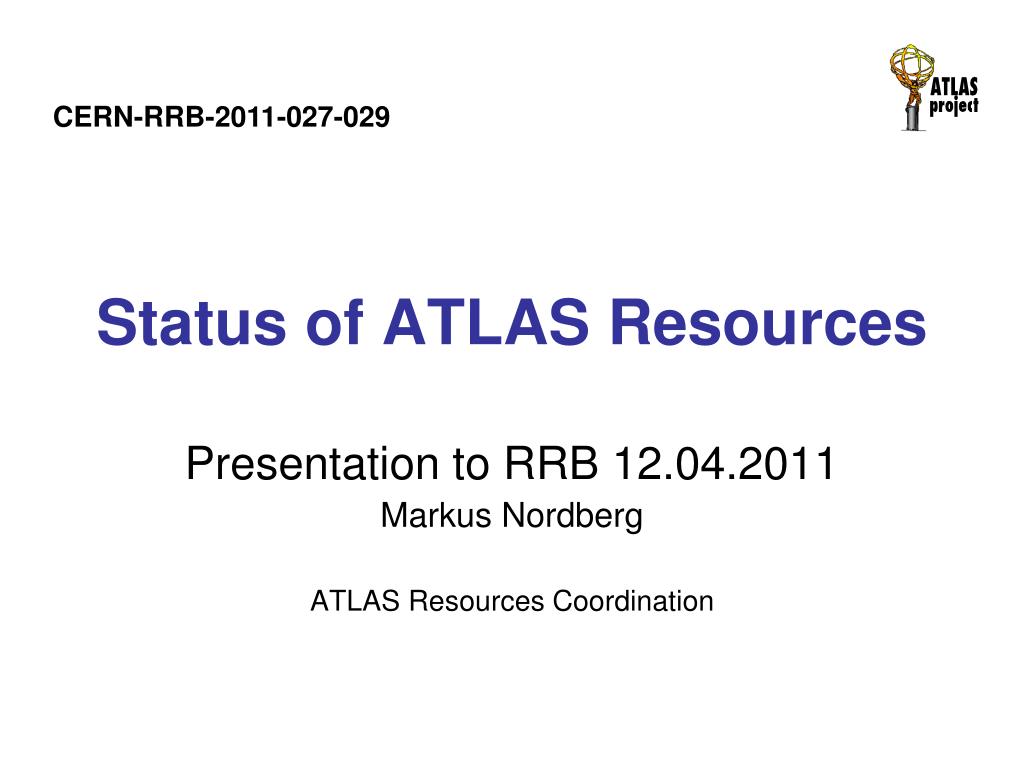 CERN-RRB-2011-027-029

ATLAS project

Status of ATLAS Resources

Presentation to RRB 12.04.2011

Markus Nordberg

ATLAS Resources Coordination